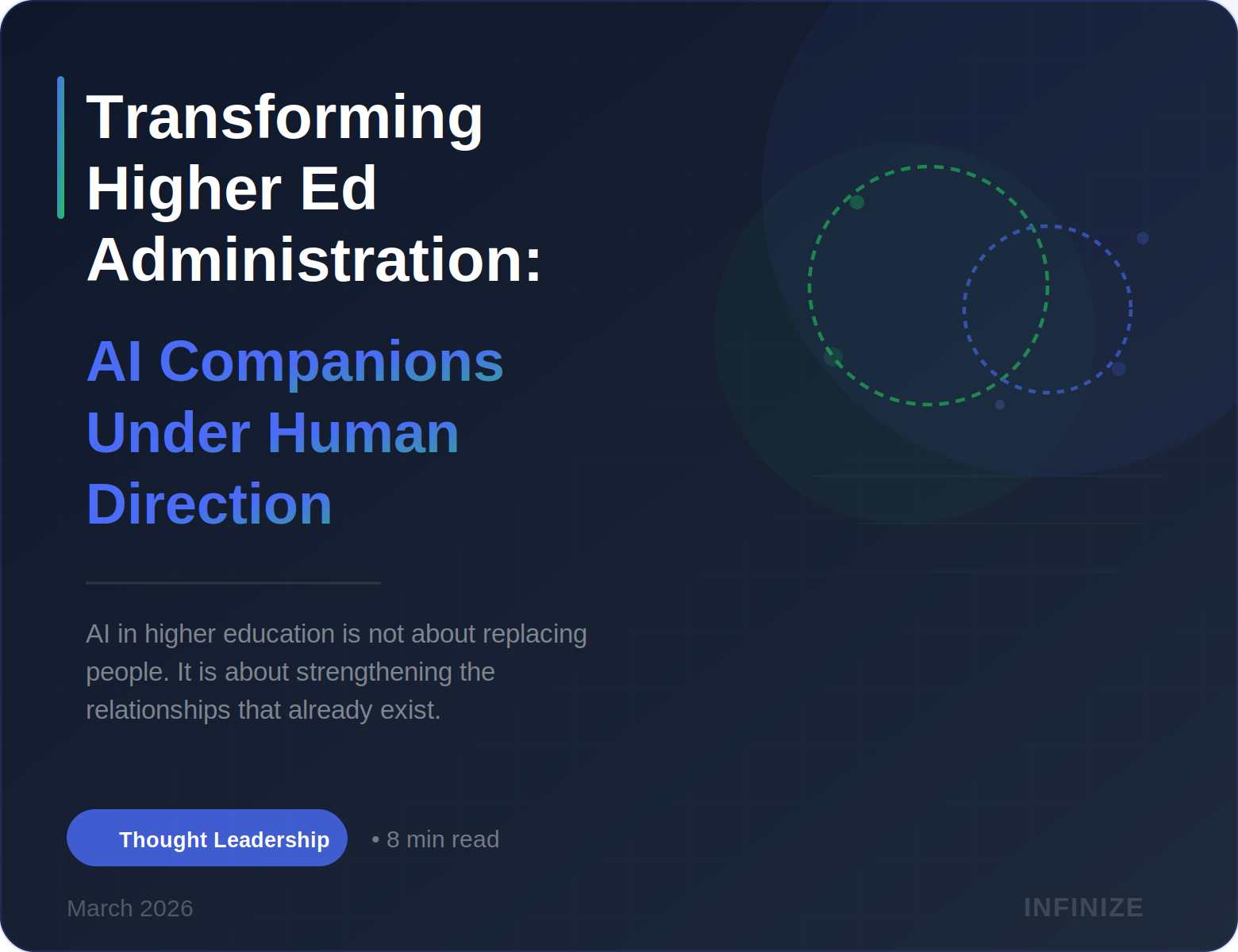 Transforming Higher Ed Administration:

AI Companions Under Human Direction

AI in higher education is not about replacing people. It is about strengthening the relationships that already exist.

Thought Leadership • 8 min read

March 2026

INFINIZE